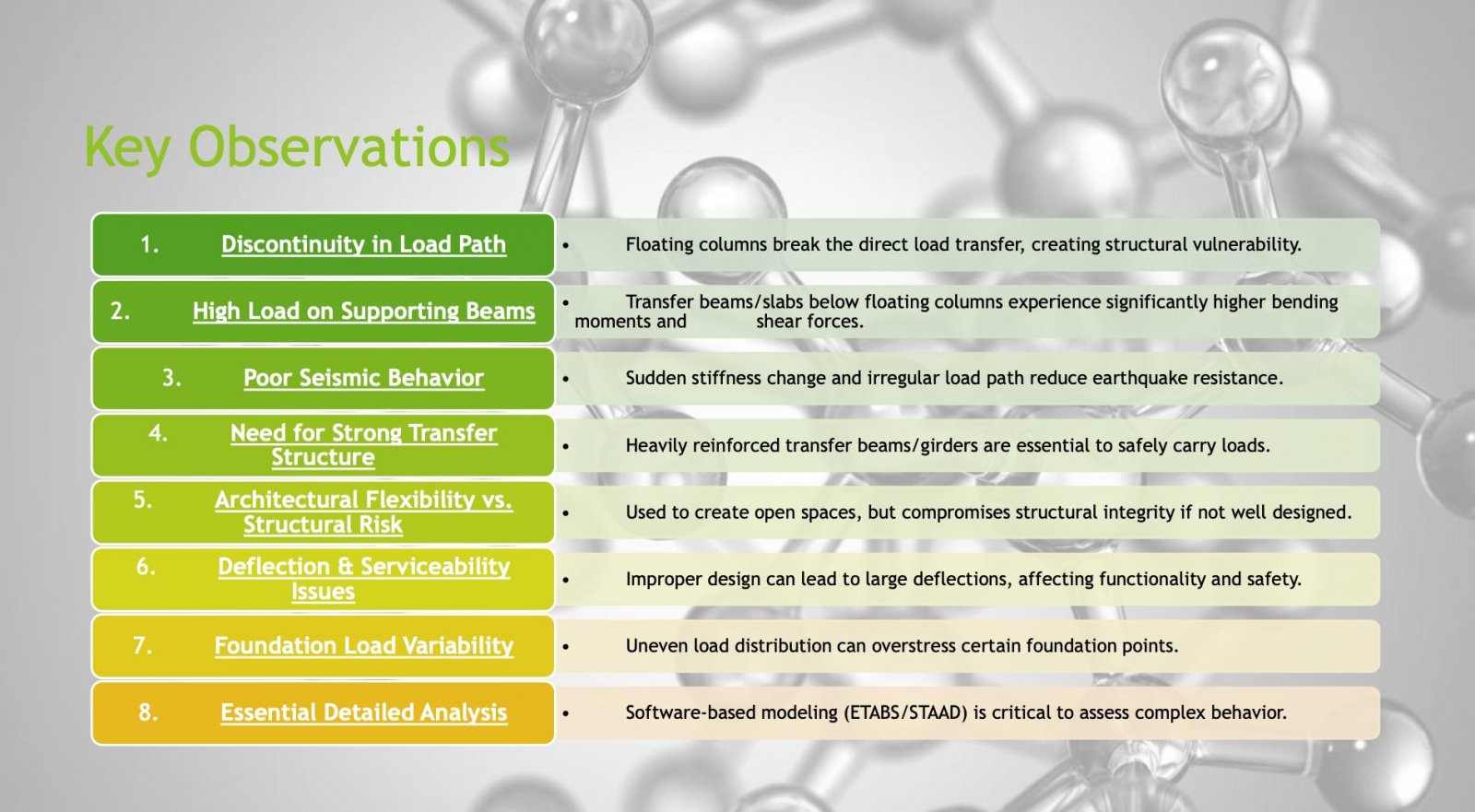 Key Observations

1. Discontinuity in Load Path

• Floating columns break the direct load transfer, creating structural vulnerability.

2. High Load on Supporting Beams

• Transfer beams/slabs below floating columns experience significantly higher bending moments and shear forces.

3. Poor Seismic Behavior

• Sudden stiffness change and irregular load path reduce earthquake resistance.

4. Need for Strong Transfer Structure

• Heavily reinforced transfer beams/girders are essential to safely carry loads.

5. Architectural Flexibility vs. Structural Risk

• Used to create open spaces, but compromises structural integrity if not well designed.

6. Deflection & Serviceability Issues

• Improper design can lead to large deflections, affecting functionality and safety.

7. Foundation Load Variability

• Uneven load distribution can overstress certain foundation points.

8. Essential Detailed Analysis

• Software-based modeling (ETABS/STAAD) is critical to assess complex behavior.